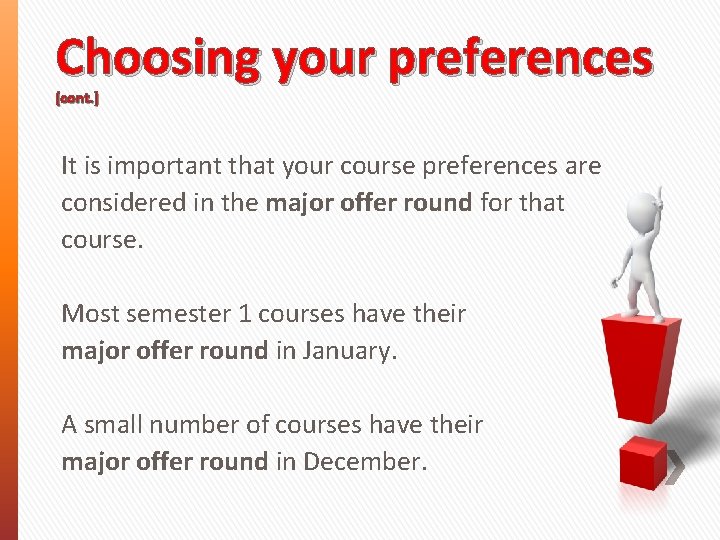 Choosing your preferences
(cont.)

It is important that your course preferences are considered in the major offer round for that course.

Most semester 1 courses have their major offer round in January.

A small number of courses have their major offer round in December.